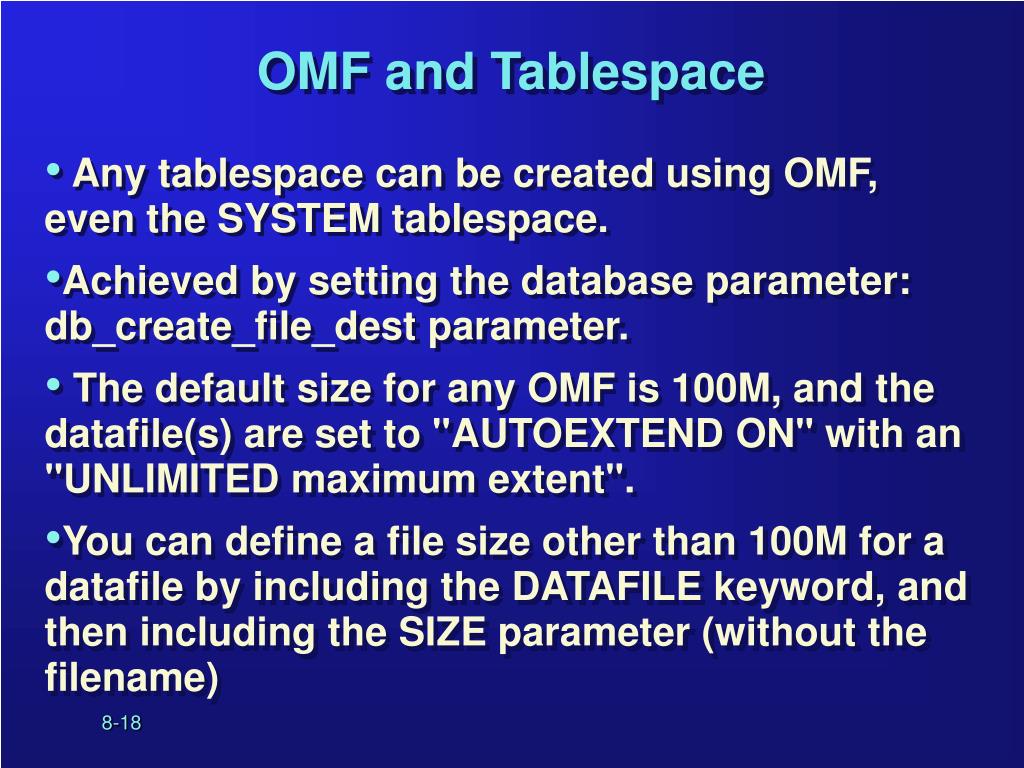 OMF and Tablespace

• Any tablespace can be created using OMF, even the SYSTEM tablespace.

•Achieved by setting the database parameter: db_create_file_dest parameter.

• The default size for any OMF is 100M, and the datafile(s) are set to "AUTOEXTEND ON" with an "UNLIMITED maximum extent".

•You can define a file size other than 100M for a datafile by including the DATAFILE keyword, and then including the SIZE parameter (without the filename)

8-18